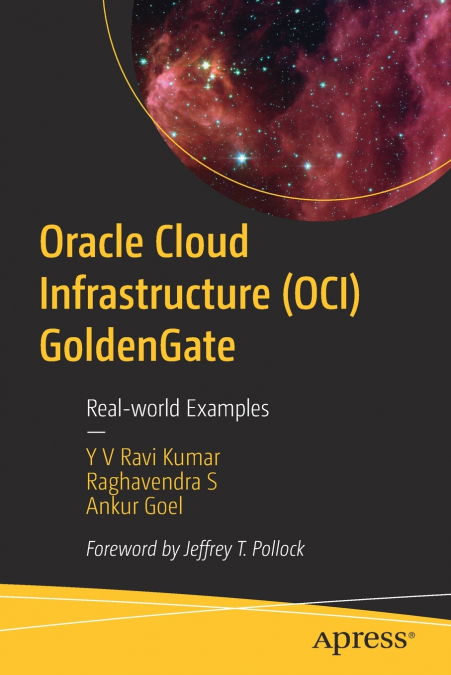 Oracle Cloud Infrastructure (OCI) GoldenGate

Real-world Examples

—

Y V Ravi Kumar
Raghavendra S
Ankur Goel

Foreword by Jeffrey T. Pollock

Apress®